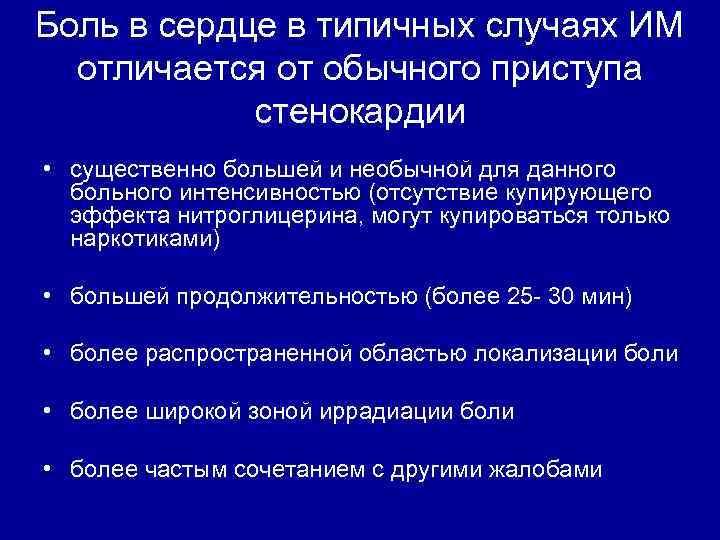 Боль в сердце в типичных случаях ИМ отличается от обычного приступа стенокардии

• существенно большей и необычной для данного больного интенсивностью (отсутствие купирующего эффекта нитроглицерина, могут купироваться только наркотиками)

• большей продолжительностью (более 25- 30 мин)

• более распространенной областью локализации боли

• более широкой зоной иррадиации боли

• более частым сочетанием с другими жалобами